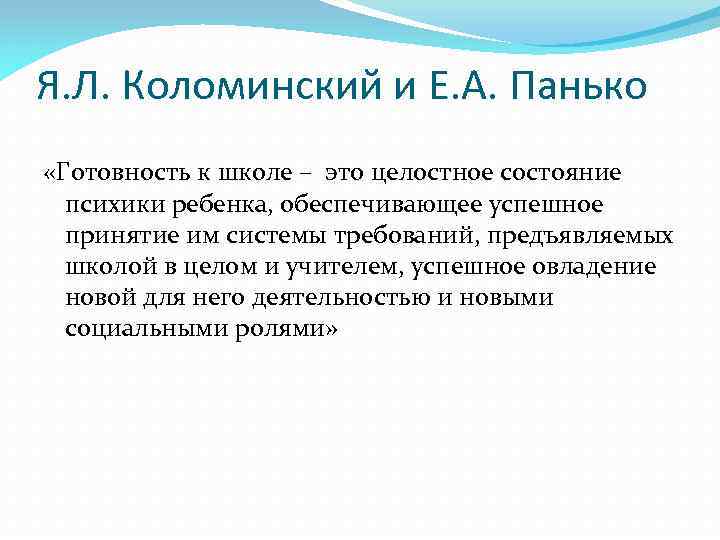 Я.Л. Коломинский и Е.А. Панько

«Готовность к школе – это целостное состояние психики ребенка, обеспечивающее успешное принятие им системы требований, предъявляемых школой в целом и учителем, успешное овладение новой для него деятельностью и новыми социальными ролями»